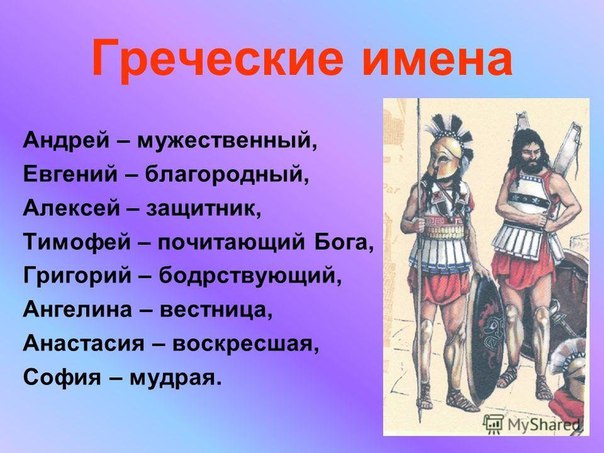 Греческие имена

Андрей – мужественный,
Евгений – благородный,
Алексей – защитник,
Тимофей – почитающий Бога,
Григорий – бодрствующий,
Ангелина – вестница,
Анастасия – воскресшая,
София – мудрая.

MyShared